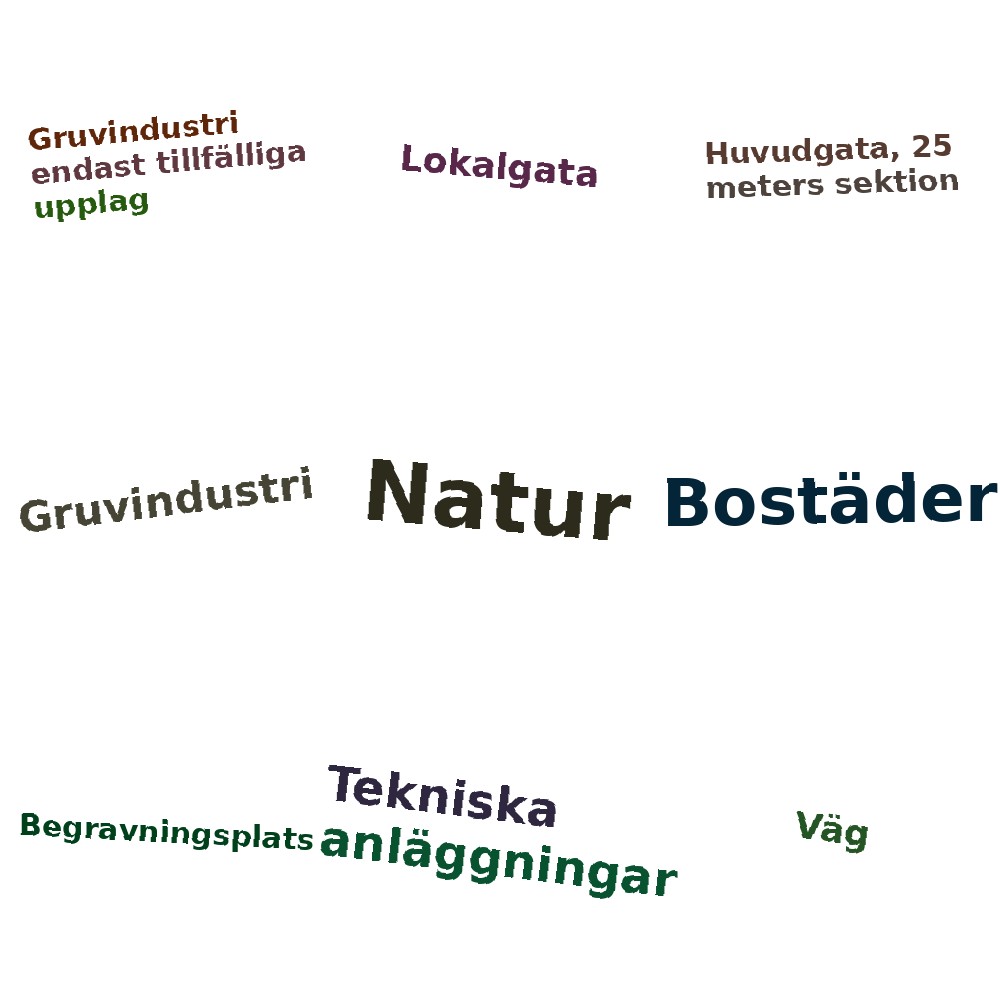 Gruvindustri endast tillfälliga upplag

Lokalgata

Huvudgata, 25 meters sektion

Gruvindustri

Natur

Bostäder

Begravningsplats

Tekniska anläggningar

Väg